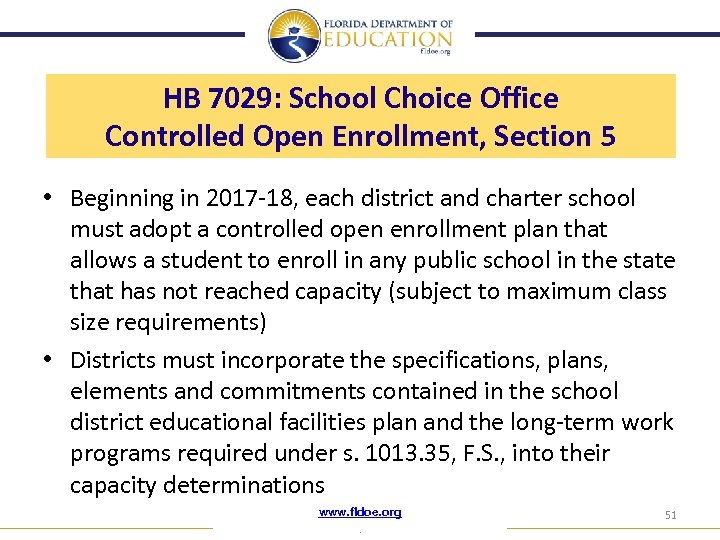 FLORIDA DEPARTMENT OF
EDUCATION
fldoe.org

HB 7029: School Choice Office
Controlled Open Enrollment, Section 5

• Beginning in 2017-18, each district and charter school must adopt a controlled open enrollment plan that allows a student to enroll in any public school in the state that has not reached capacity (subject to maximum class size requirements)

• Districts must incorporate the specifications, plans, elements and commitments contained in the school district educational facilities plan and the long-term work programs required under s. 1013.35, F.S., into their capacity determinations

www.fldoe.org

51